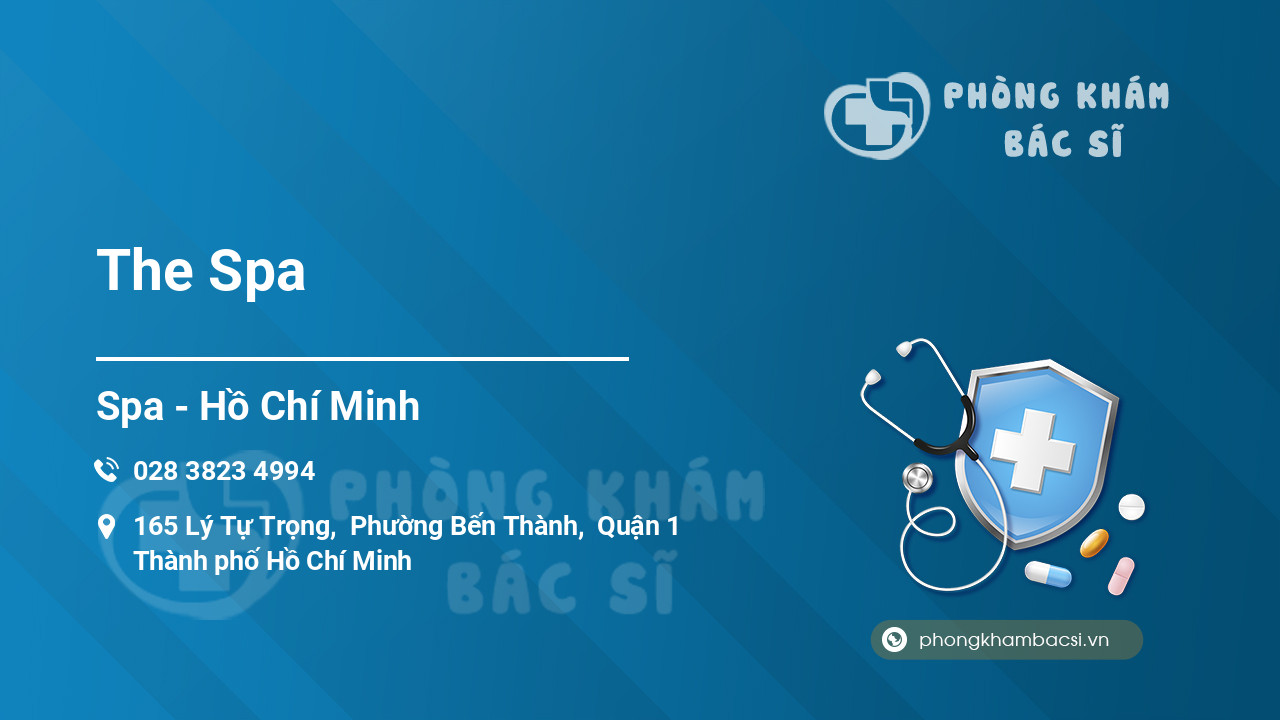 PHÒNG KHÁM
BÁC SĨ

The Spa

Spa - Hồ Chí Minh

028 3823 4994

165 Lý Tự Trọng, Phường Bến Thành, Quận 1
Thành phố Hồ Chí Minh

PHÒNG KHÁM
BÁC SĨ

phongkhambacsi.vn